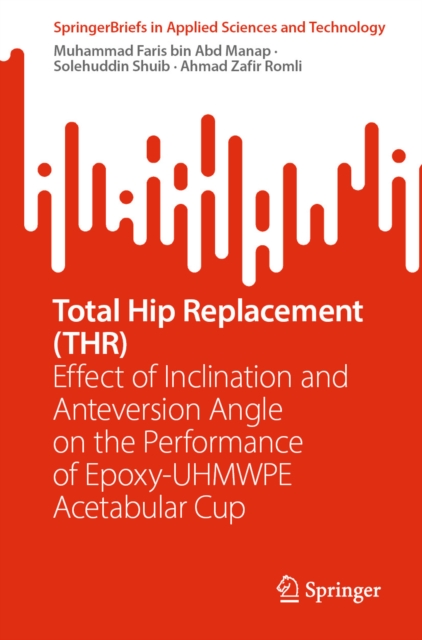 SpringerBriefs in Applied Sciences and Technology

Muhammad Faris bin Abd Manap · Solehuddin Shuib · Ahmad Zafir Romli

Total Hip Replacement (THR)

Effect of Inclination and Anteversion Angle on the Performance of Epoxy-UHMWPE Acetabular Cup

Springer